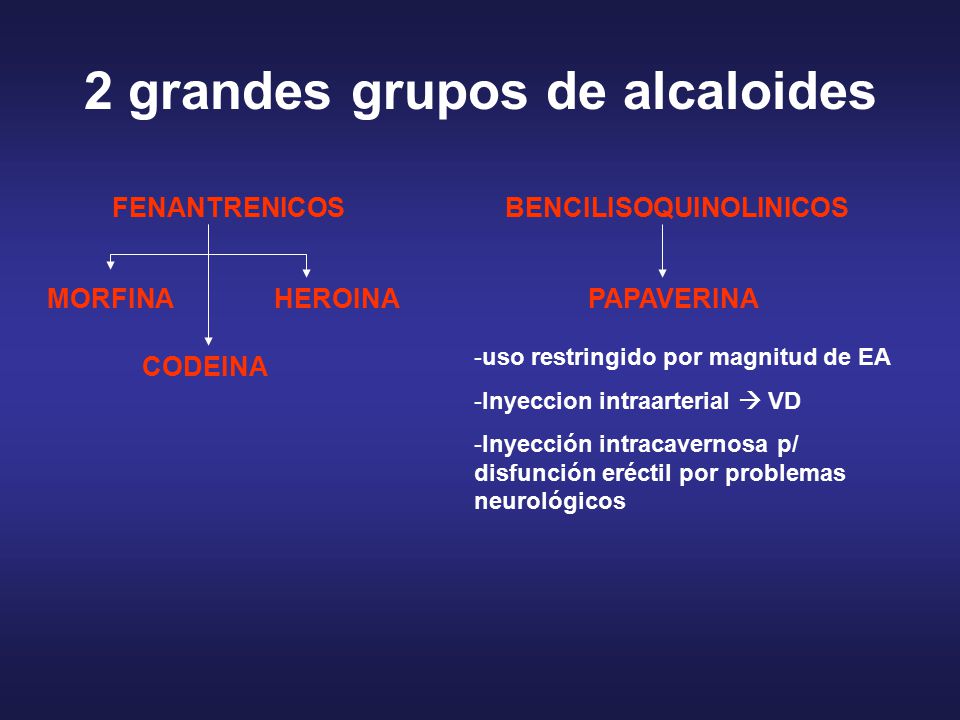 2 grandes grupos de alcaloides

FENANTRENICOS

MORFINA

HEROINA

CODEINA

BENCILISOQUINOLINICOS

PAPAVERINA

-uso restringido por magnitud de EA

-Inyeccion intraarterial → VD

-Inyección intracavernosa p/ disfunción eréctil por problemas neurológicos